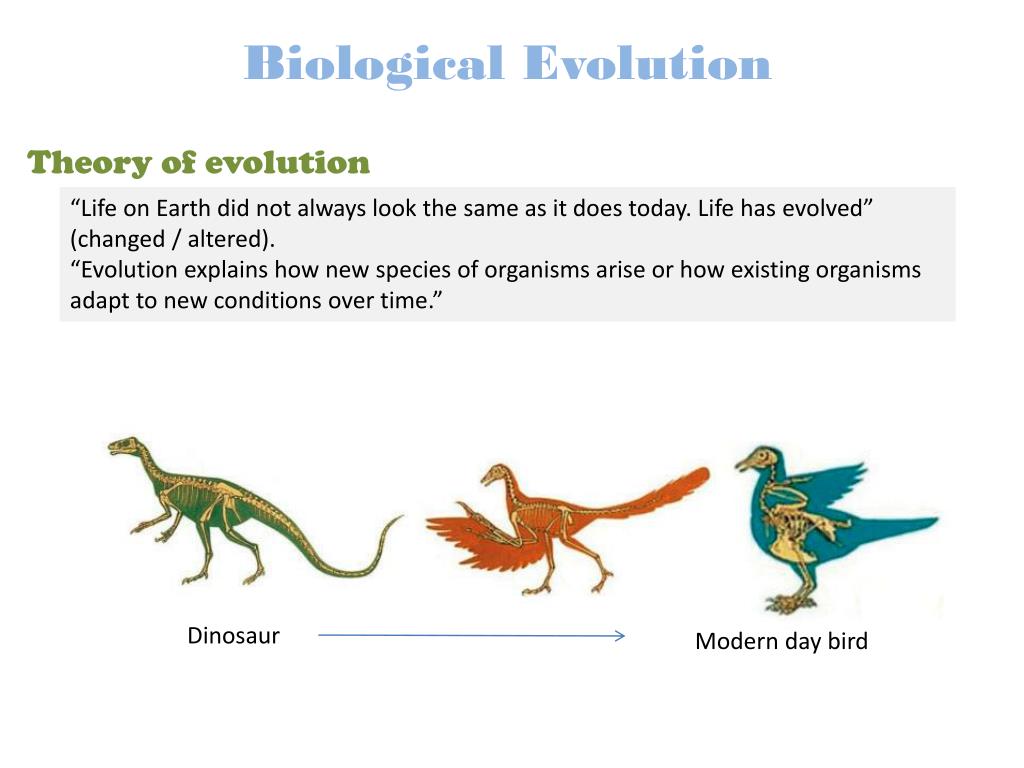 Biological Evolution

Theory of evolution

“Life on Earth did not always look the same as it does today. Life has evolved” (changed / altered).
“Evolution explains how new species of organisms arise or how existing organisms adapt to new conditions over time.”

Dinosaur

Modern day bird